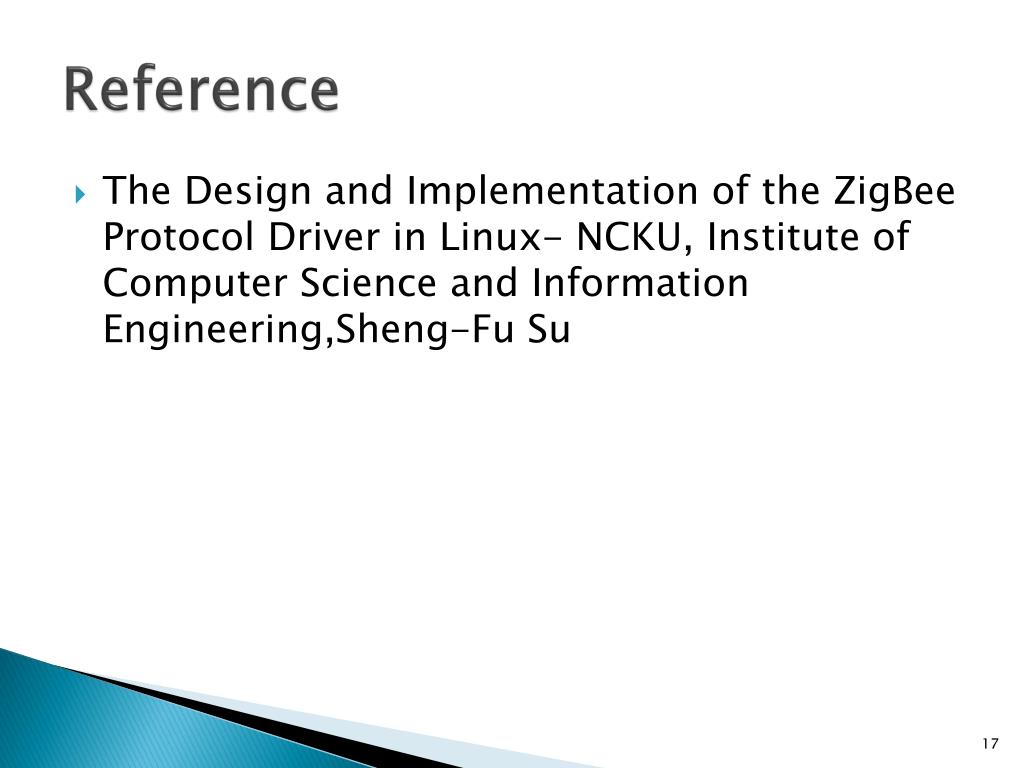 Reference

The Design and Implementation of the ZigBee Protocol Driver in Linux- NCKU, Institute of Computer Science and Information Engineering,Sheng-Fu Su

17